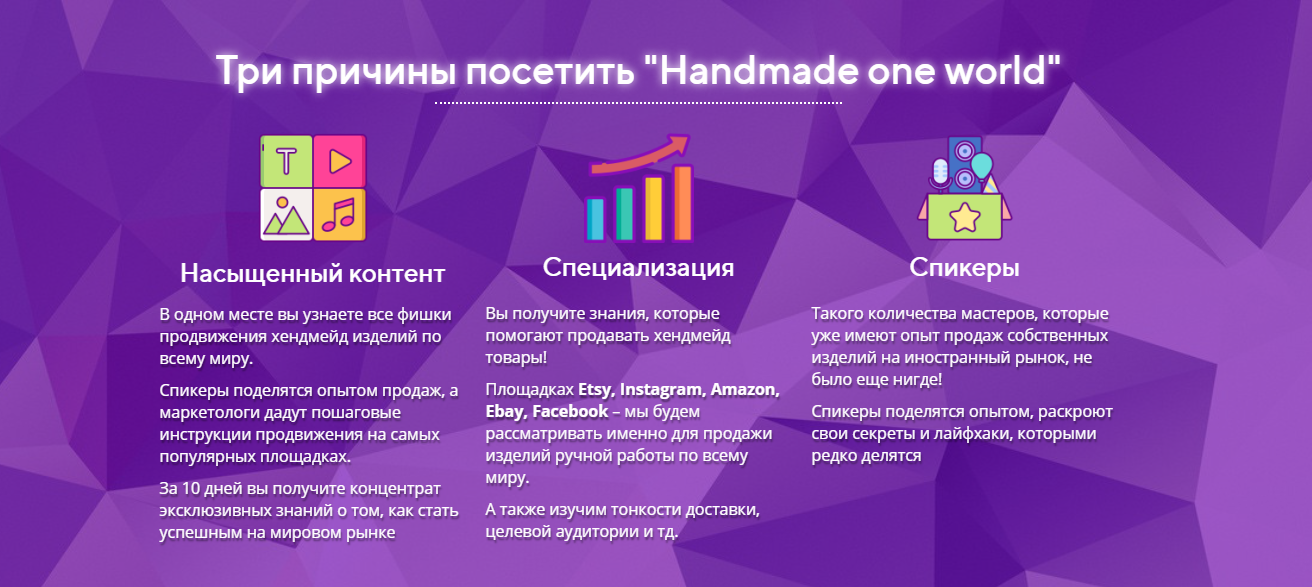 Три причины посетить "Handmade one world"

T

Насыщенный контент

В одном месте вы узнаете все фишки продвижения хендмейд изделий по всему миру.

Спикеры поделятся опытом продаж, а маркетологи дадут пошаговые инструкции продвижения на самых популярных площадках.

За 10 дней вы получите концентрат эксклюзивных знаний о том, как стать успешным на мировом рынке

Специализация

Вы получите знания, которые помогают продавать хендмейд товары!

Площадках Etsy, Instagram, Amazon, Ebay, Facebook – мы будем рассматривать именно для продажи изделий ручной работы по всему миру.

А также изучим тонкости доставки, целевой аудитории и тд.

Спикеры

Такого количества мастеров, которые уже имеют опыт продаж собственных изделий на иностранный рынок, не было еще нигде!

Спикеры поделятся опытом, раскроют свои секреты и лайфхаки, которыми редко делятся